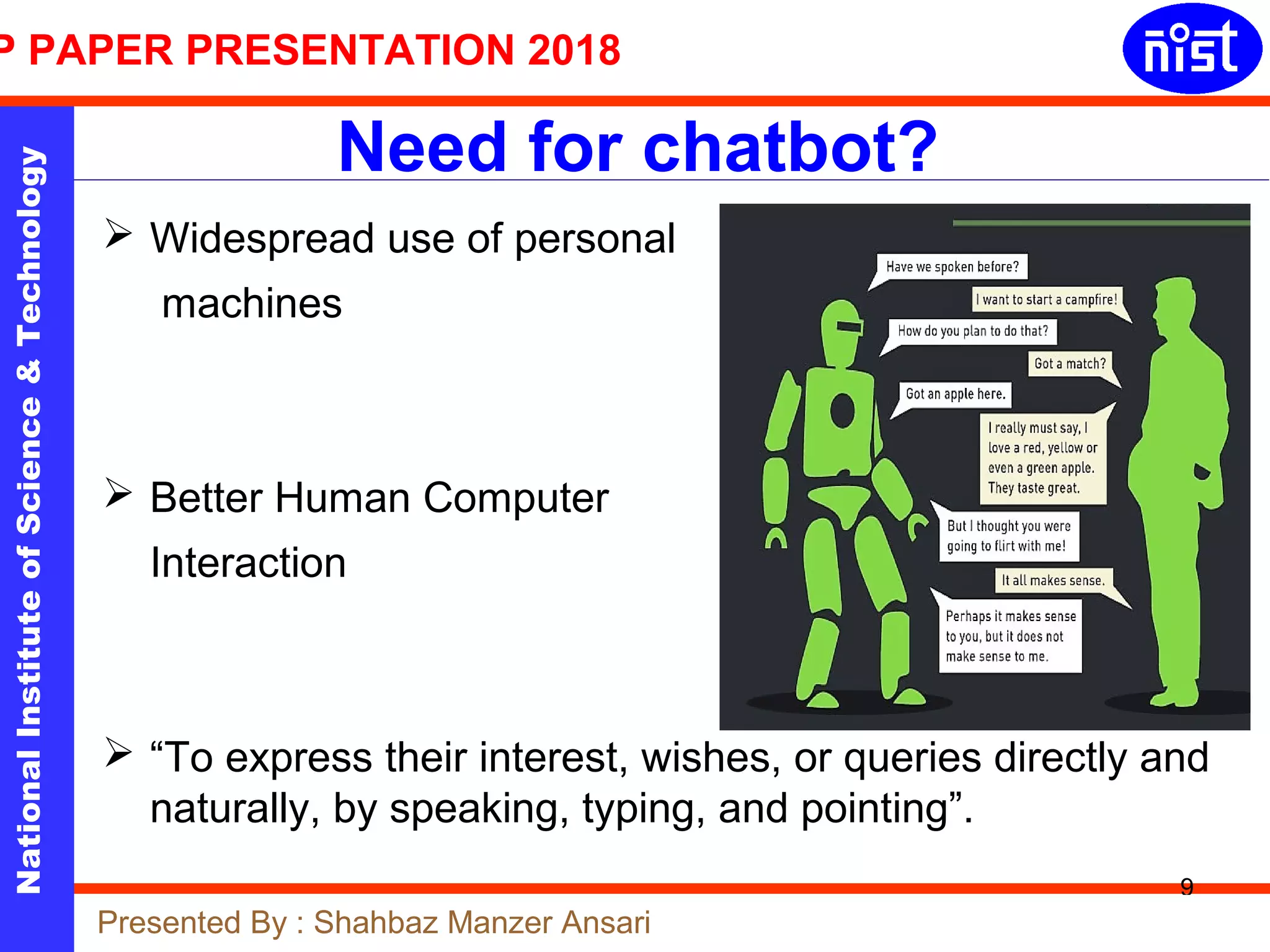 P PAPER PRESENTATION 2018

nist

National Institute of Science & Technology

Need for chatbot?

➢ Widespread use of personal machines

➢ Better Human Computer Interaction

Have we spoken before?

I want to start a campfire!

How do you plan to do that?

Got a match?

Got an apple here.

I really must say, I love a red, yellow or even a green apple. They taste great.

But I thought you were going to flirt with me!

It all makes sense.

Perhaps it makes sense to you, but it does not make sense to me.

➢ “To express their interest, wishes, or queries directly and naturally, by speaking, typing, and pointing”.

9

Presented By : Shahbaz Manzer Ansari